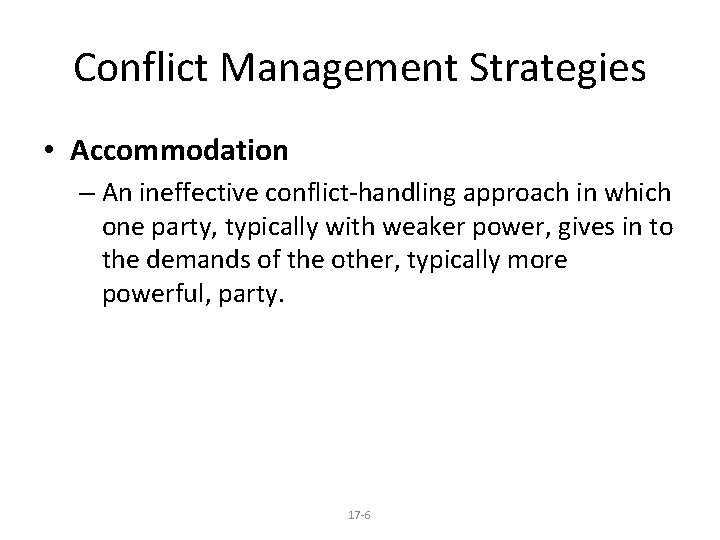 Conflict Management Strategies

• Accommodation

– An ineffective conflict-handling approach in which one party, typically with weaker power, gives in to the demands of the other, typically more powerful, party.

17-6